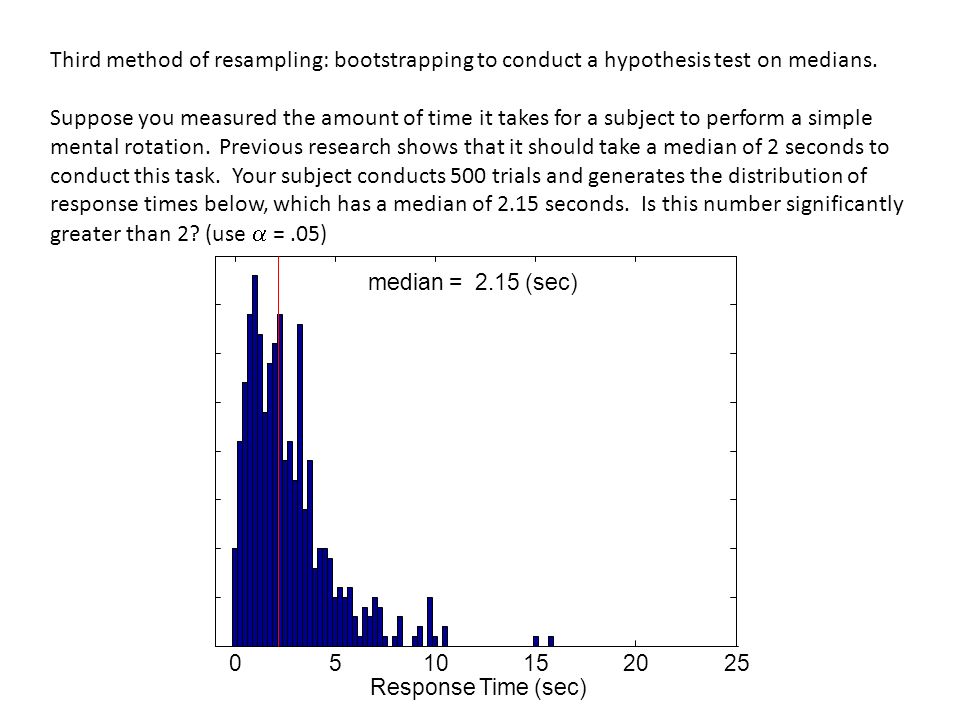 Third method of resampling: bootstrapping to conduct a hypothesis test on medians.

Suppose you measured the amount of time it takes for a subject to perform a simple mental rotation. Previous research shows that it should take a median of 2 seconds to conduct this task. Your subject conducts 500 trials and generates the distribution of response times below, which has a median of 2.15 seconds. Is this number significantly greater than 2? (use $\alpha$ = .05)

median = 2.15 (sec)

0 5 10 15 20 25

Response Time (sec)